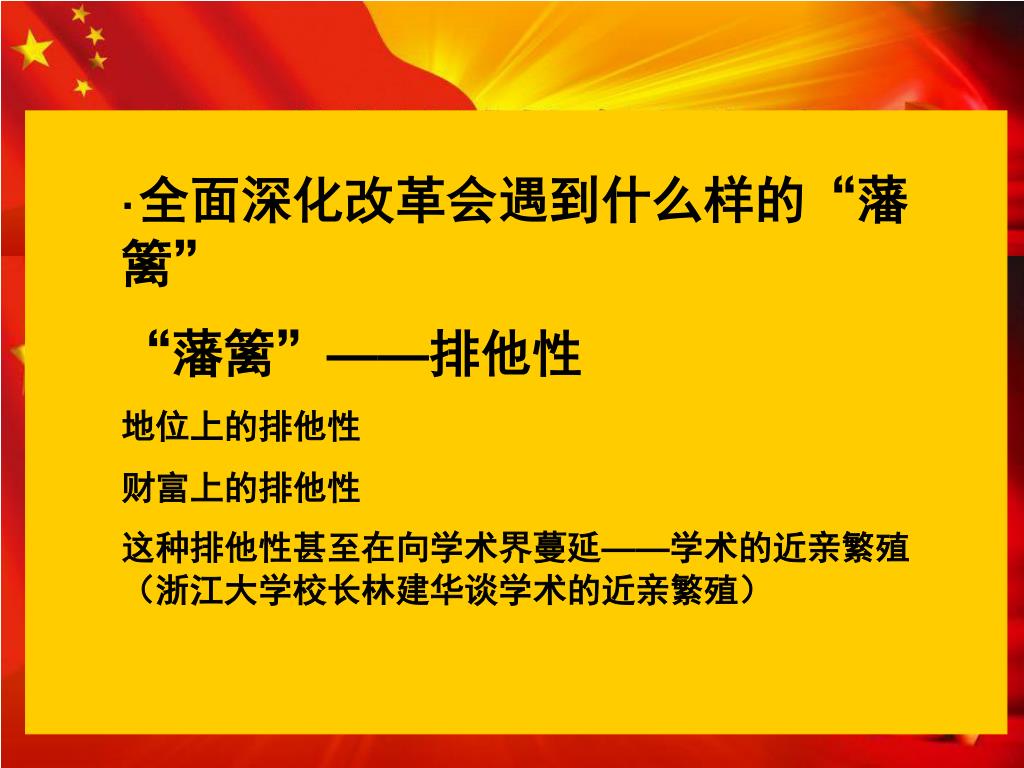 ·全面深化改革会遇到什么样的“藩篱”

“藩篱”——排他性

地位上的排他性

财富上的排他性

这种排他性甚至在向学术界蔓延——学术的近亲繁殖（浙江大学校长林建华谈学术的近亲繁殖）